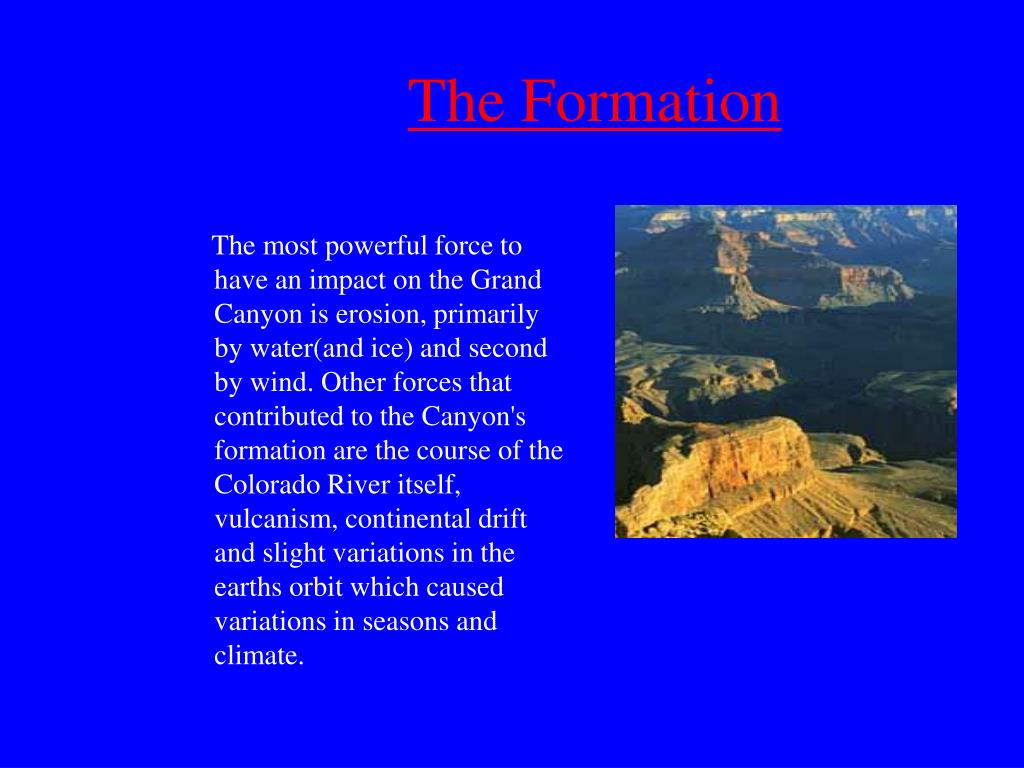 The Formation

The most powerful force to have an impact on the Grand Canyon is erosion, primarily by water(and ice) and second by wind. Other forces that contributed to the Canyon's formation are the course of the Colorado River itself, vulcanism, continental drift and slight variations in the earths orbit which caused variations in seasons and climate.